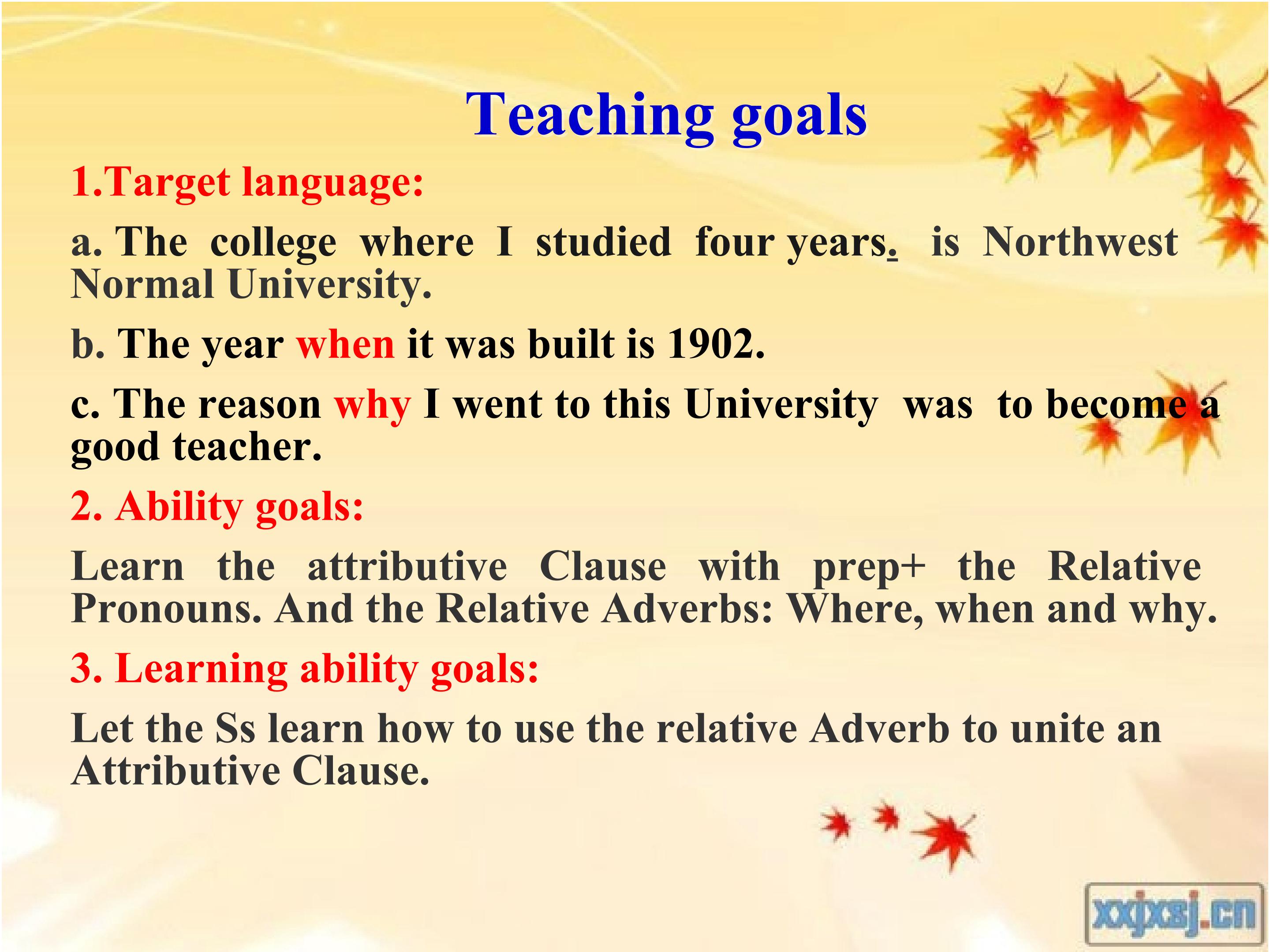 Teaching goals

1.Target language:

a. The college where I studied four years. is Northwest Normal University.

b. The year when it was built is 1902.

c. The reason why I went to this University was to become a good teacher.

2. Ability goals:

Learn the attributive Clause with prep+ the Relative Pronouns. And the Relative Adverbs: Where, when and why.

3. Learning ability goals:

Let the Ss learn how to use the relative Adverb to unite an Attributive Clause.

xxjxsj.cn